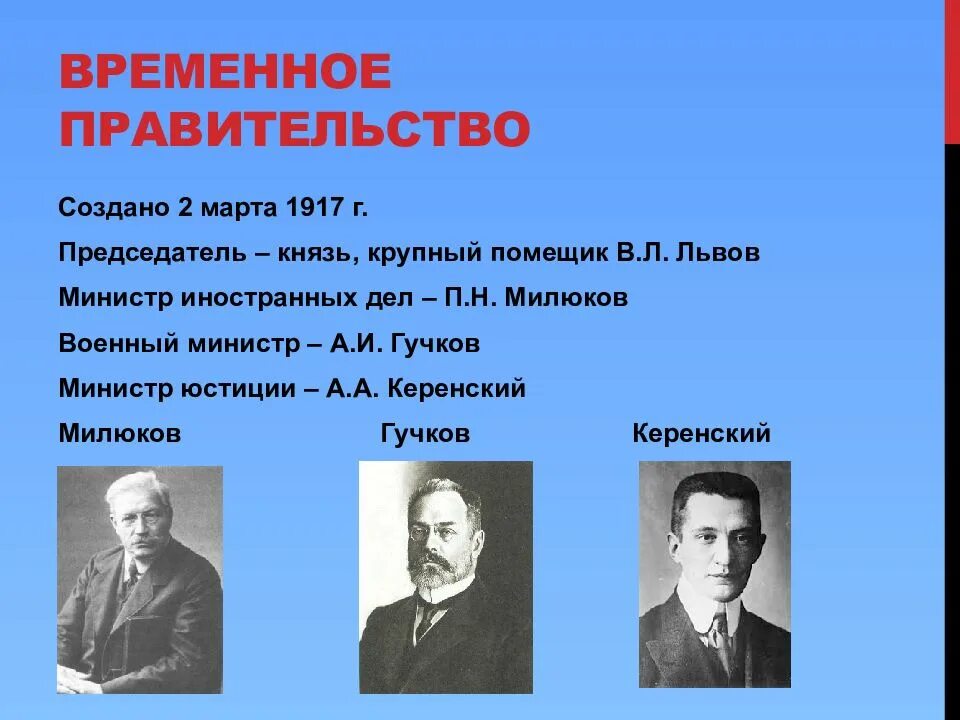 ВРЕМЕННОЕ ПРАВИТЕЛЬСТВО

Создано 2 марта 1917 г.

Председатель – князь, крупный помещик В.Л. Львов

Министр иностранных дел – П.Н. Милюков

Военный министр – А.И. Гучков

Министр юстиции – А.А. Керенский

Милюков

Гучков

Керенский